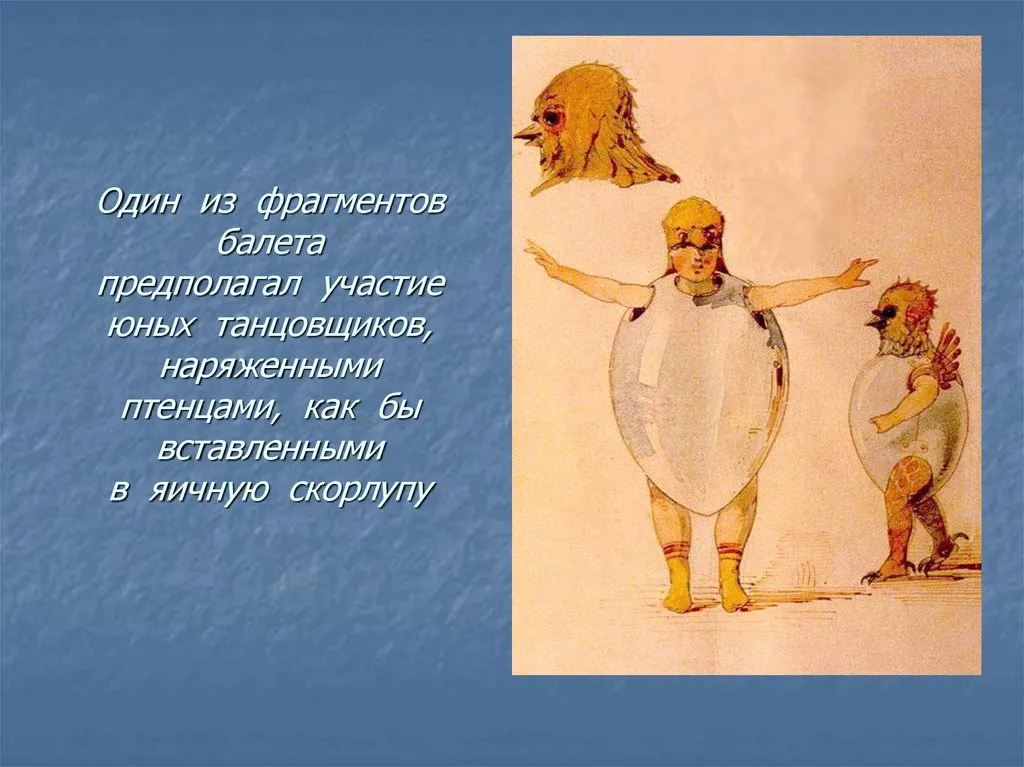 Один из фрагментов балета предполагал участие юных танцовщиков, наряженными птенцами, как бы вставленными в яичную скорлупу